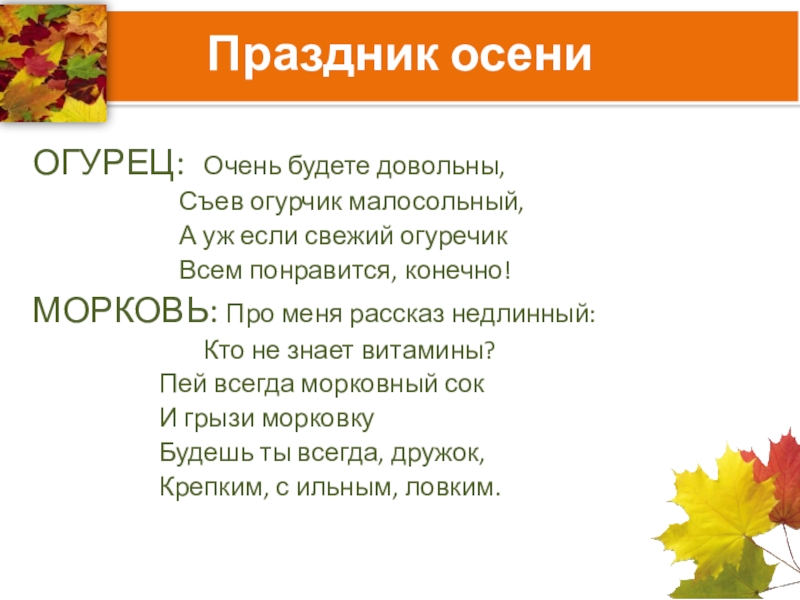 Праздник осени

ОГУРЕЦ: Очень будете довольны,
Съев огурчик малосольный,
А уж если свежий огуречик
Всем понравится, конечно!

МОРКОВЬ: Про меня рассказ недлинный:
Кто не знает витамины?
Пей всегда морковный сок
И грызи морковку
Будешь ты всегда, дружок,
Крепким, с ильным, ловким.